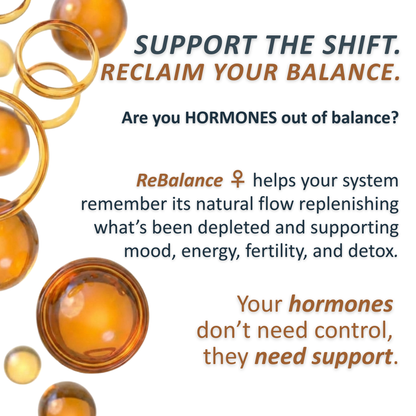 SUPPORT THE SHIFT.
RECLAIM YOUR BALANCE.

Are you HORMONES out of balance?

ReBalance ♀ helps your system remember its natural flow replenishing what's been depleted and supporting mood, energy, fertility, and detox.

Your hormones don't need control, they need support.